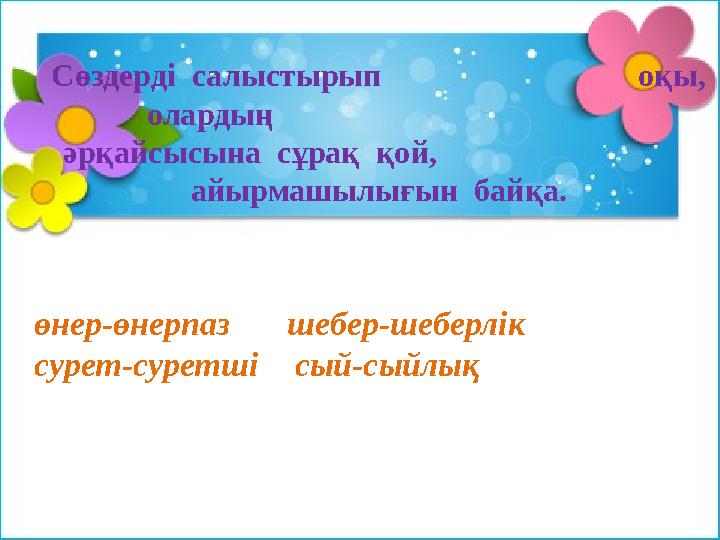 Сөздерді салыстырып оқы, олардың әрқайсысына сұрақ қой, айырмашылығын байқа.

өнер-өнерпаз шебер-шеберлік
сурет-суретші сый-сыйлық